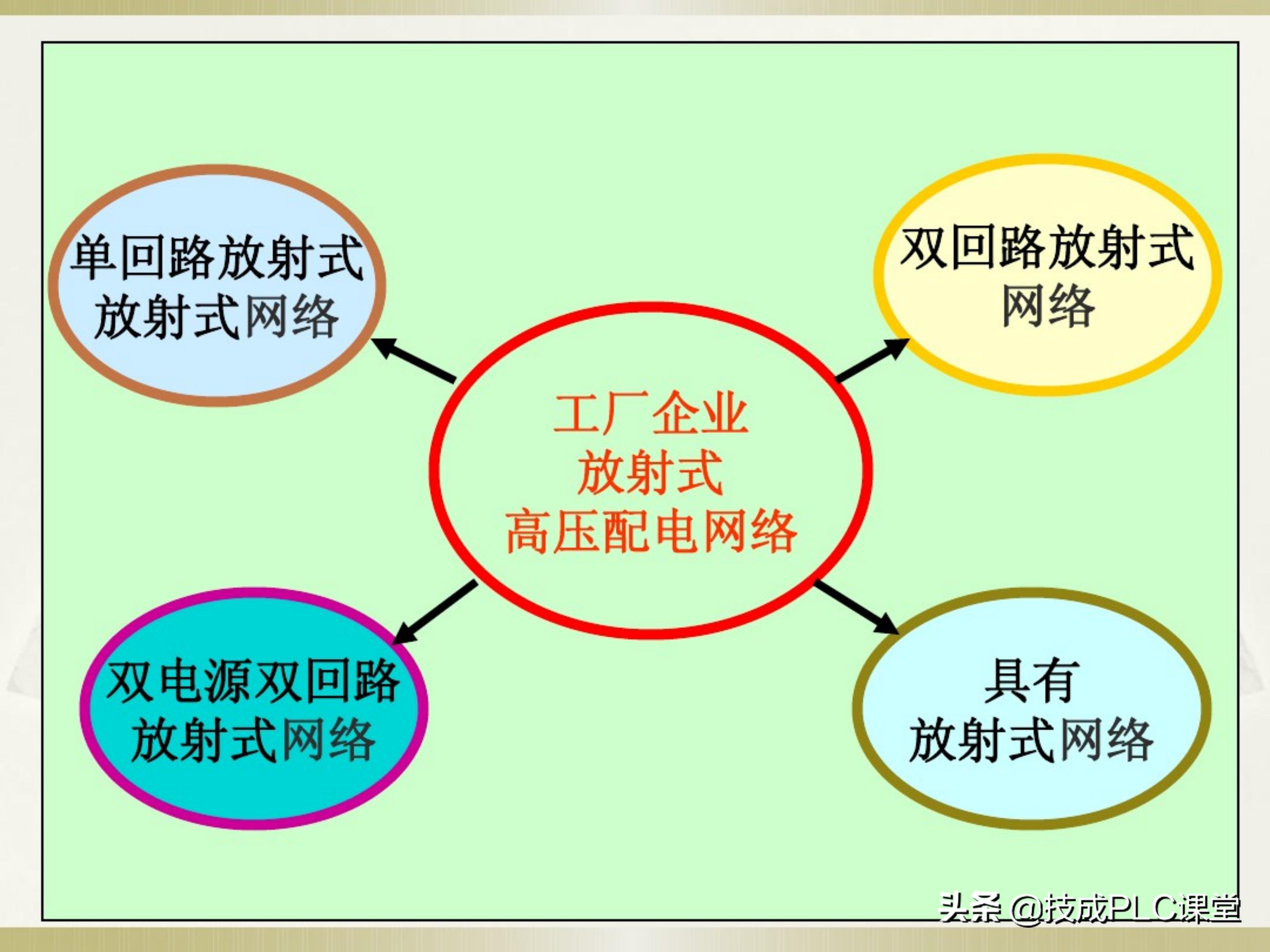 单回路放射式
放射式网络

双回路放射式
网络

工厂企业
放射式
高压配电网络

双电源双回路
放射式网络

具有
放射式网络

头条 @技成PLC课堂